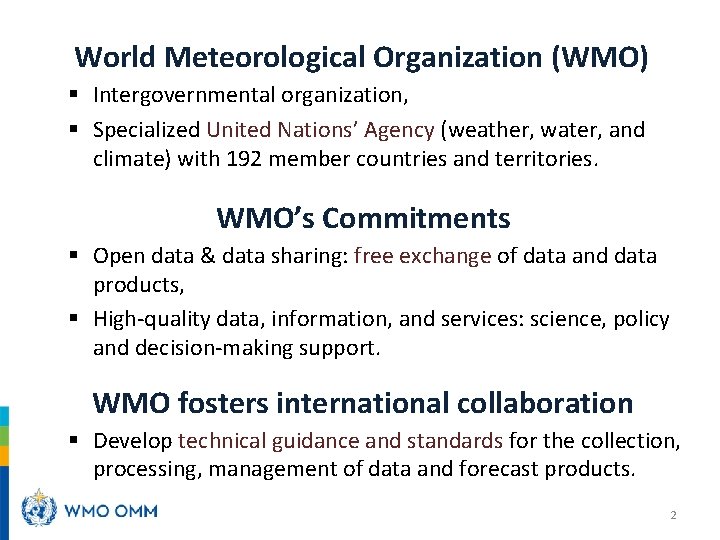 World Meteorological Organization (WMO)

▪ Intergovernmental organization,
▪ Specialized United Nations' Agency (weather, water, and climate) with 192 member countries and territories.

WMO's Commitments

▪ Open data & data sharing: free exchange of data and data products,
▪ High-quality data, information, and services: science, policy and decision-making support.

WMO fosters international collaboration

▪ Develop technical guidance and standards for the collection, processing, management of data and forecast products.

WMO OMM

2